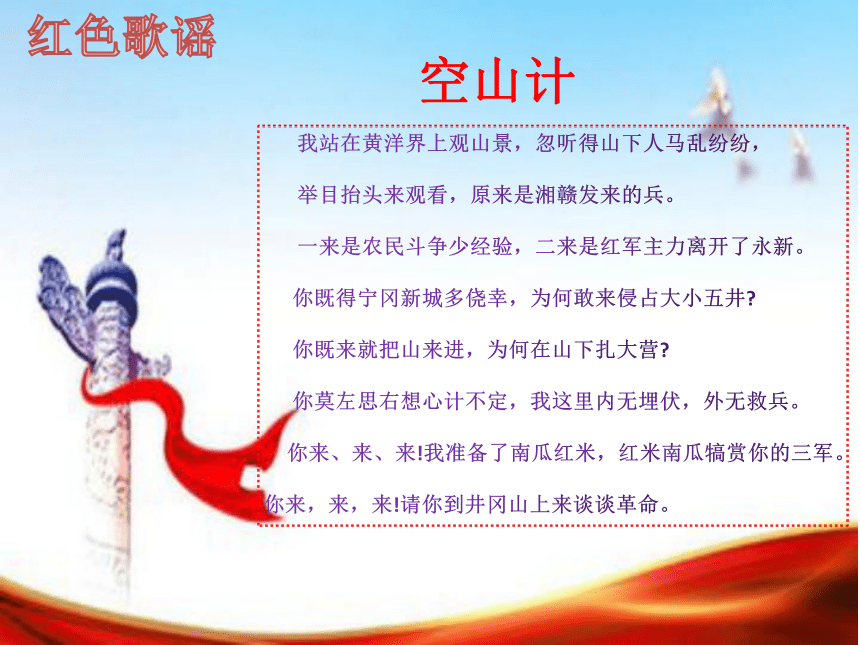 红色歌谣

空山计

我站在黄洋界上观山景，忽听得山下人马乱纷纷，

举目抬头来观看，原来是湘赣发来的兵。

一来是农民斗争少经验，二来是红军主力离开了永新。

你既得宁冈新城多侥幸，为何敢来侵占大小五井?

你既来就把山来进，为何在山下扎大营?

你莫左思右想心计不定，我这里内无埋伏，外无救兵。

你来、来、来!我准备了南瓜红米，红米南瓜犒赏你的三军。

你来，来，来!请你到井冈山上来谈谈革命。